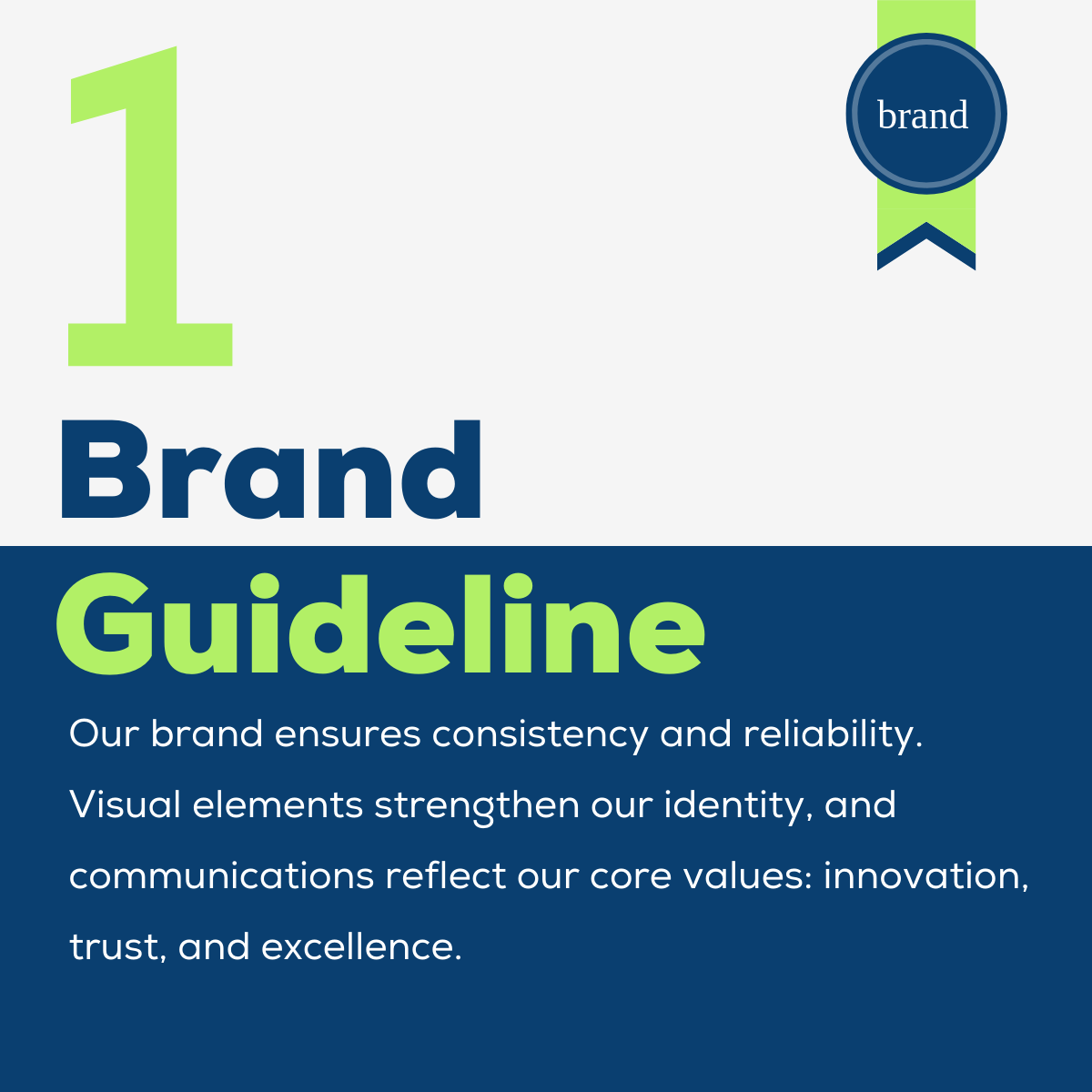 1

brand

Brand
Guideline

Our brand ensures consistency and reliability. Visual elements strengthen our identity, and communications reflect our core values: innovation, trust, and excellence.